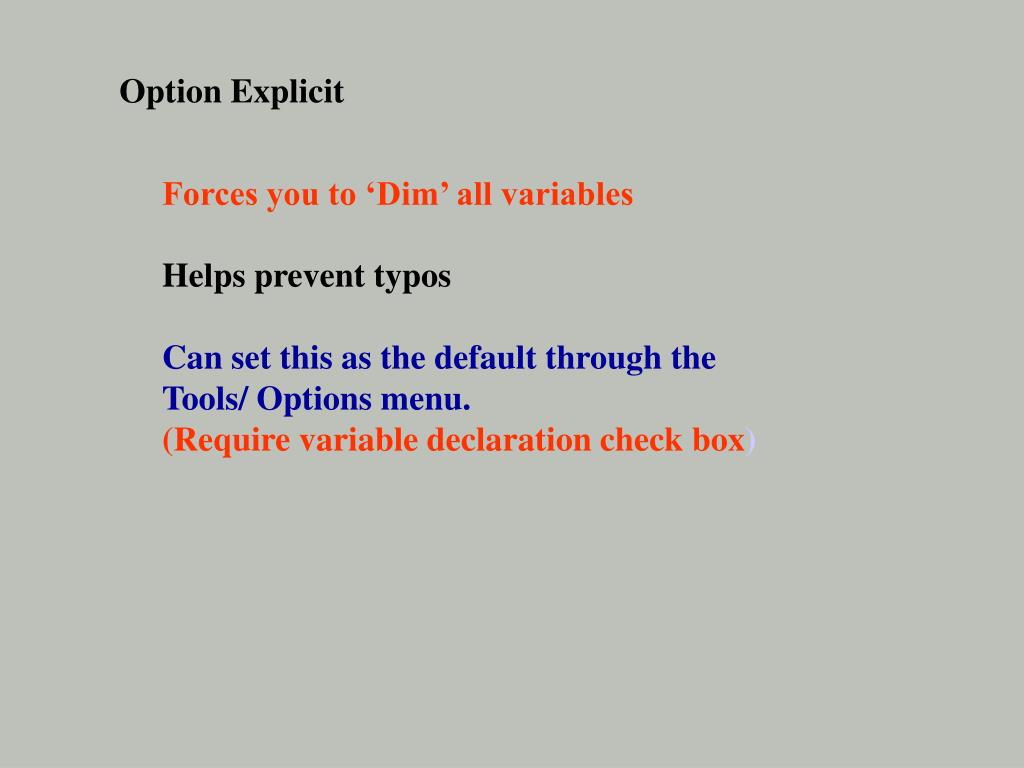 Option Explicit

Forces you to ‘Dim’ all variables

Helps prevent typos

Can set this as the default through the Tools/ Options menu.
(Require variable declaration check box)